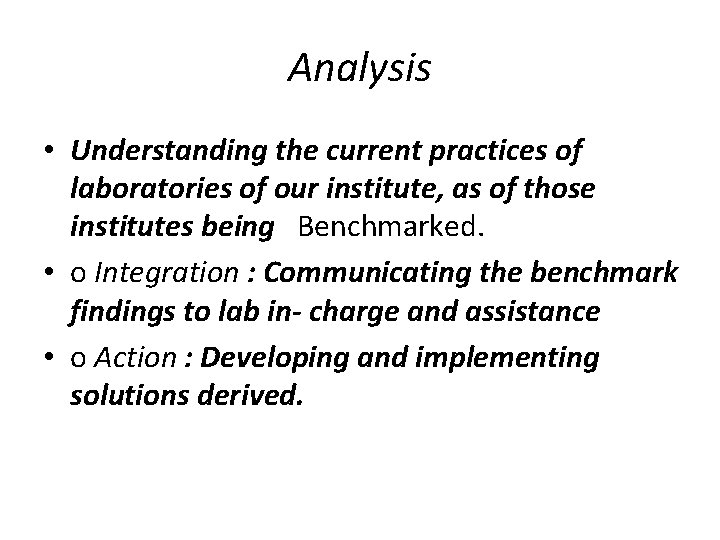 Analysis

• Understanding the current practices of laboratories of our institute, as of those institutes being Benchmarked.

• o Integration : Communicating the benchmark findings to lab in- charge and assistance

• o Action : Developing and implementing solutions derived.